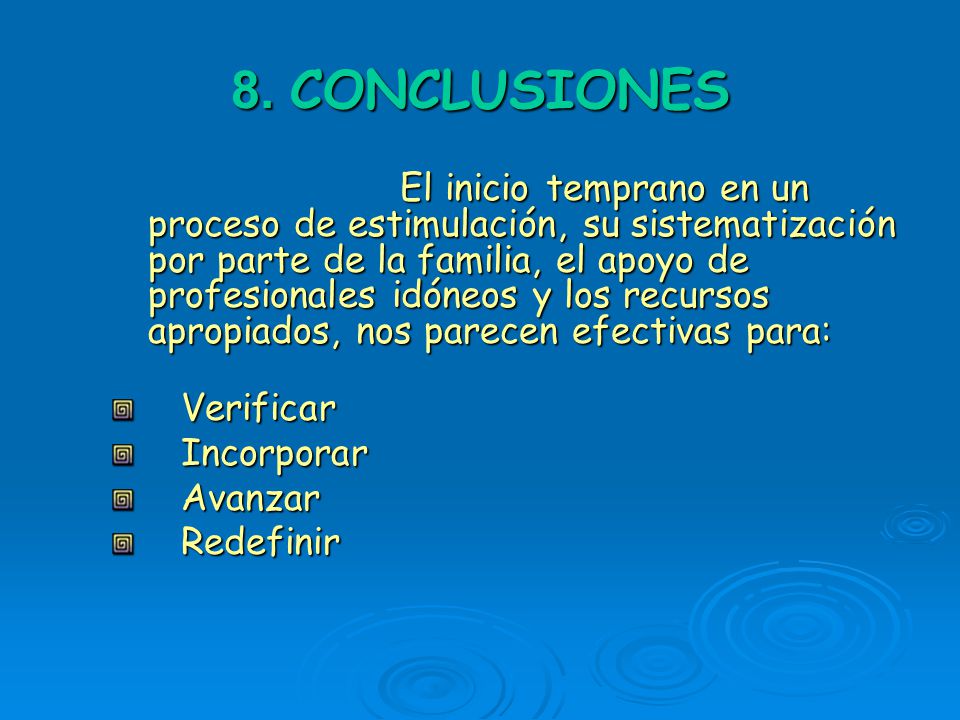 8. CONCLUSIONES

El inicio temprano en un proceso de estimulación, su sistematización por parte de la familia, el apoyo de profesionales idóneos y los recursos apropiados, nos parecen efectivas para:

Verificar
Incorporar
Avanzar
Redefinir